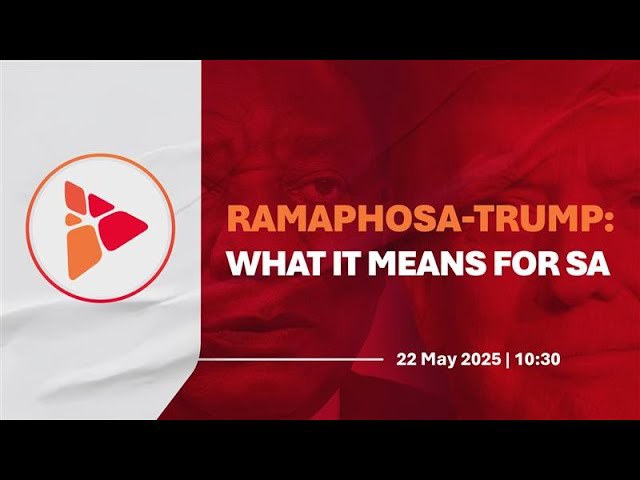 RAMAPHOSA-TRUMP:
WHAT IT MEANS FOR SA

22 May 2025 | 10:30